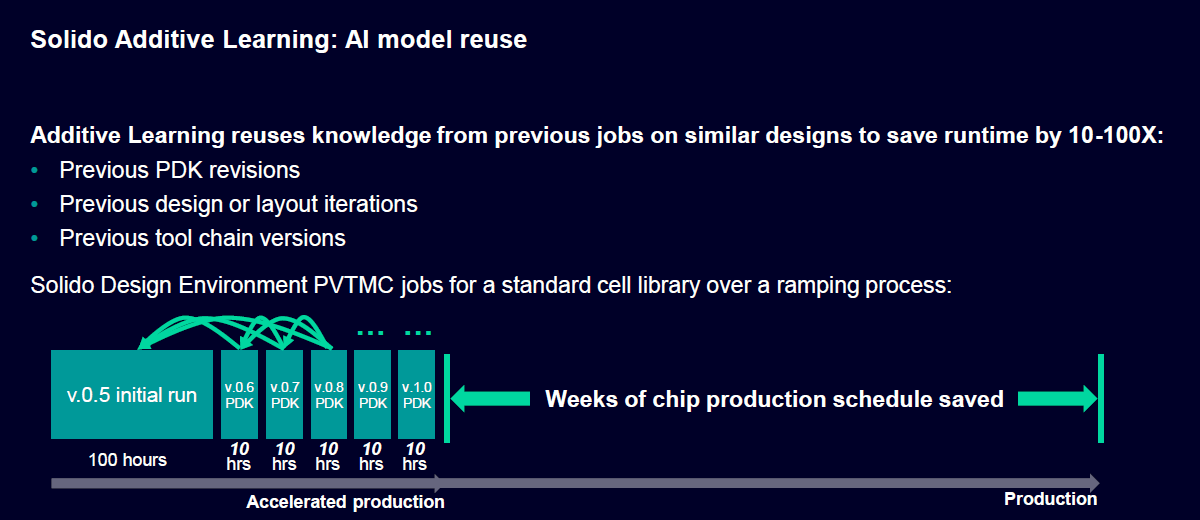 Solido Additive Learning: AI model reuse

Additive Learning reuses knowledge from previous jobs on similar designs to save runtime by 10-100X:
• Previous PDK revisions
• Previous design or layout iterations
• Previous tool chain versions

Solido Design Environment PVTMC jobs for a standard cell library over a ramping process:

...
...

v.0.5 initial run
v.0.6 PDK
v.0.7 PDK
v.0.8 PDK
v.0.9 PDK
v.1.0 PDK

Weeks of chip production schedule saved

100 hours
10 hrs
10 hrs
10 hrs
10 hrs
10 hrs

Accelerated production
Production